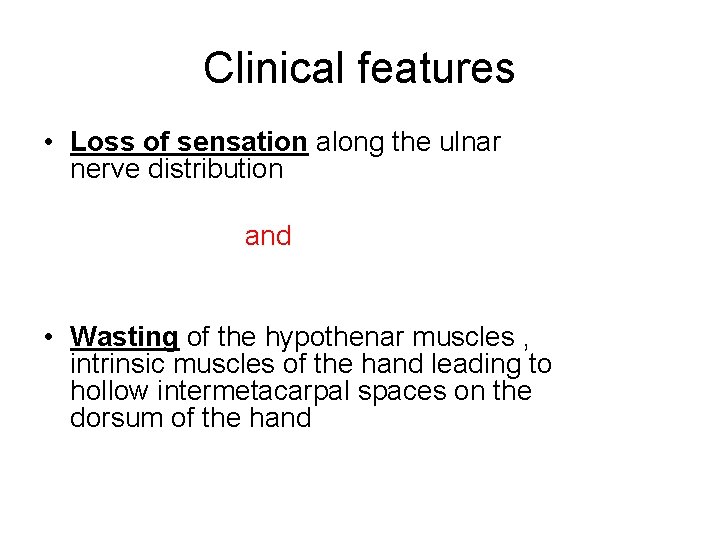 Clinical features

• Loss of sensation along the ulnar nerve distribution

and

• Wasting of the hypothenar muscles , intrinsic muscles of the hand leading to hollow intermetacarpal spaces on the dorsum of the hand